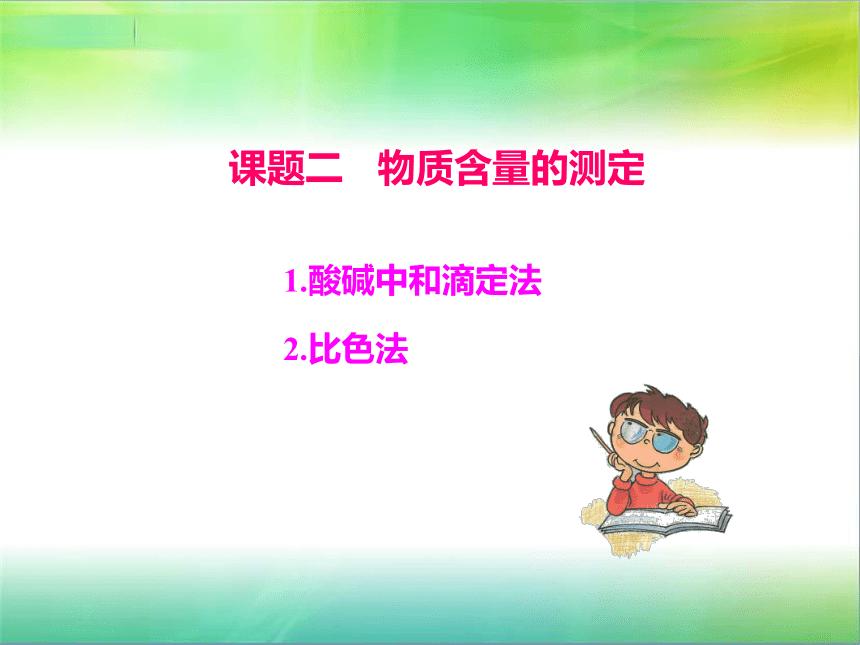 课题二　物质含量的测定

1.酸碱中和滴定法

2.比色法